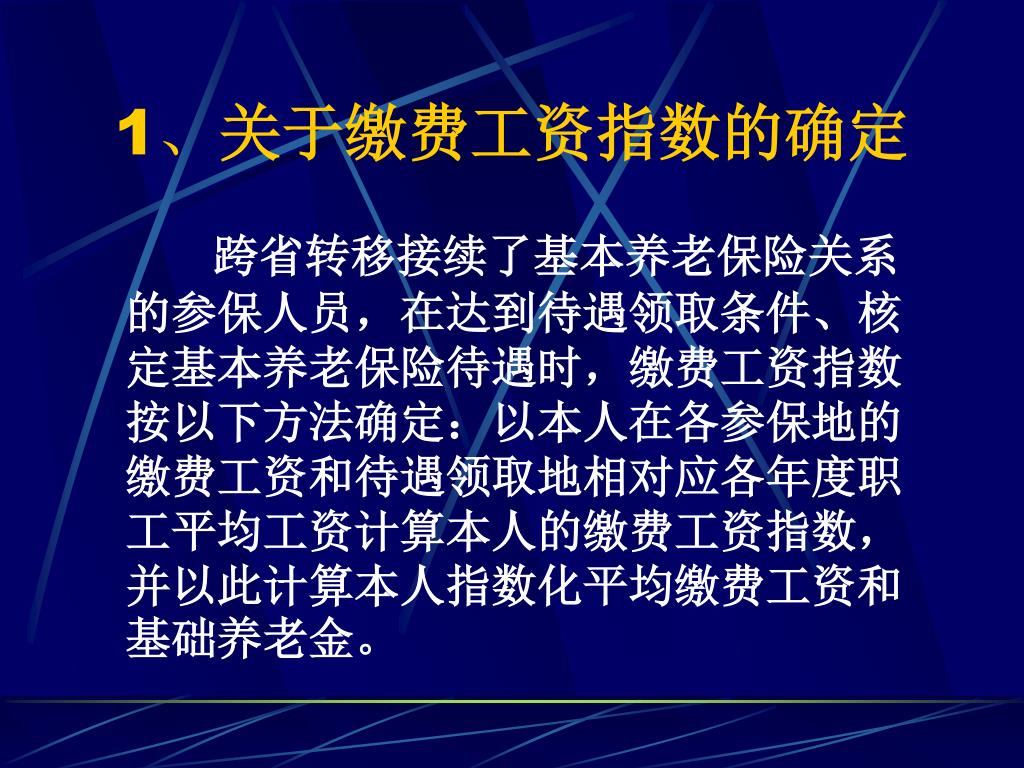 1、关于缴费工资指数的确定

跨省转移接续了基本养老保险关系的参保人员，在达到待遇领取条件、核定基本养老保险待遇时，缴费工资指数按以下方法确定：以本人在各参保地的缴费工资和待遇领取地相对应各年度职工平均工资计算本人的缴费工资指数，并以此计算本人指数化平均缴费工资和基础养老金。